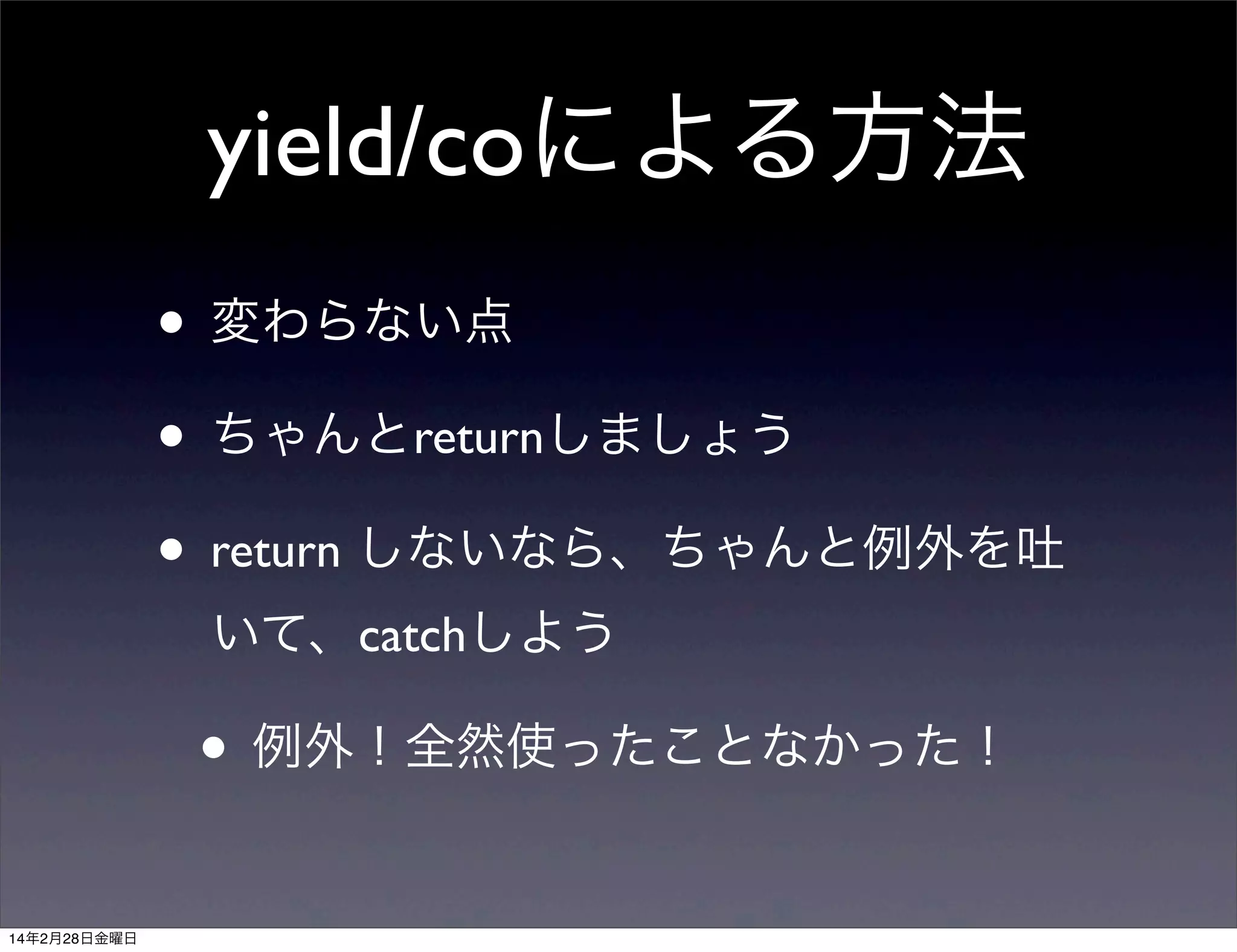 yield/coによる方法

• 変わらない点

• ちゃんとreturnしましょう

• return しないなら、ちゃんと例外を吐いて、catchしよう

• 例外！全然使ったことなかった！

14年2月28日金曜日